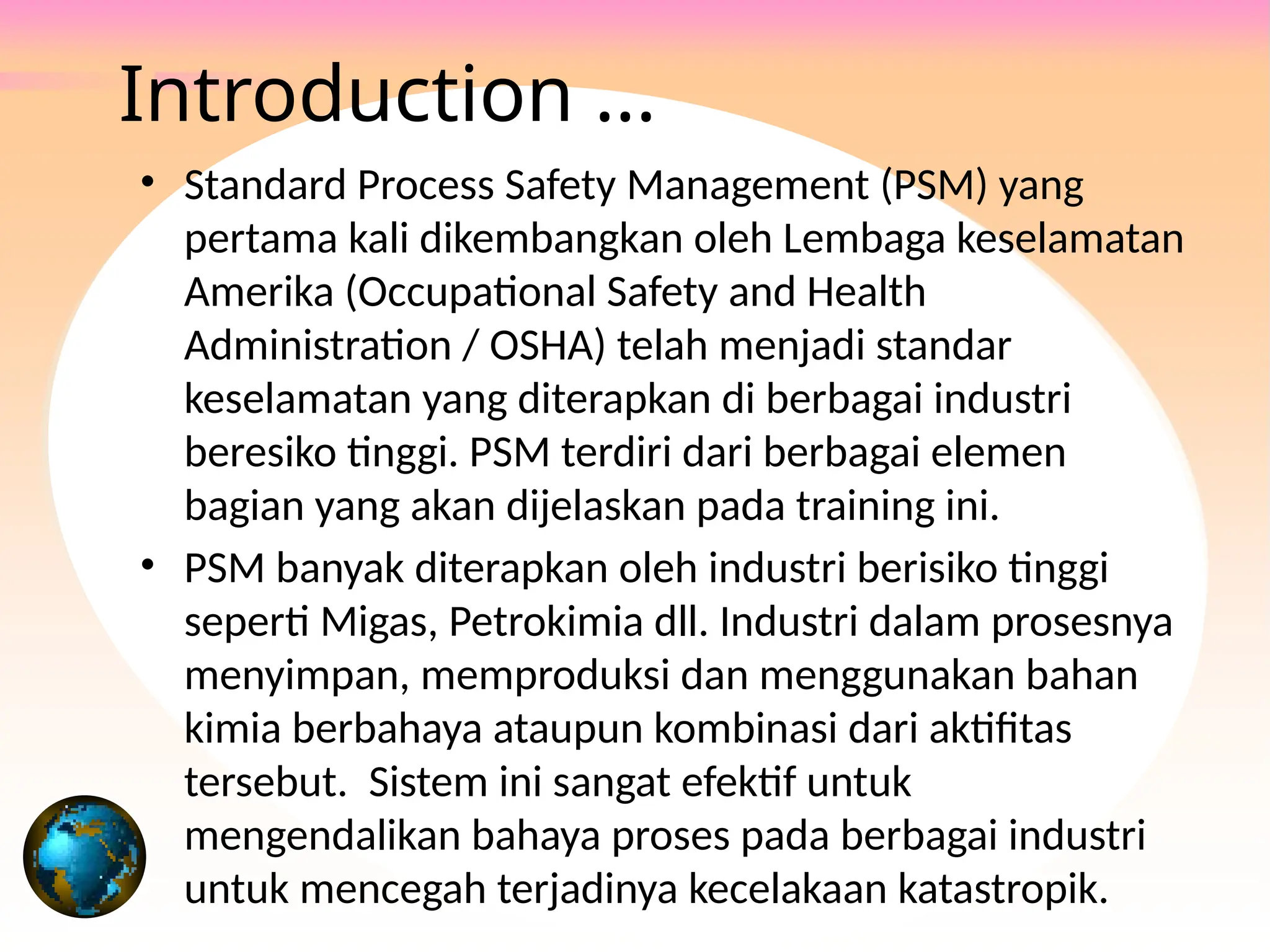 Introduction …

• Standard Process Safety Management (PSM) yang pertama kali dikembangkan oleh Lembaga keselamatan Amerika (Occupational Safety and Health Administration / OSHA) telah menjadi standar keselamatan yang diterapkan di berbagai industri beresiko tinggi. PSM terdiri dari berbagai elemen bagian yang akan dijelaskan pada training ini.

• PSM banyak diterapkan oleh industri berisiko tinggi seperti Migas, Petrokimia dll. Industri dalam prosesnya menyimpan, memproduksi dan menggunakan bahan kimia berbahaya ataupun kombinasi dari aktifitas tersebut.  Sistem ini sangat efektif untuk mengendalikan bahaya proses pada berbagai industri untuk mencegah terjadinya kecelakaan katastropik.